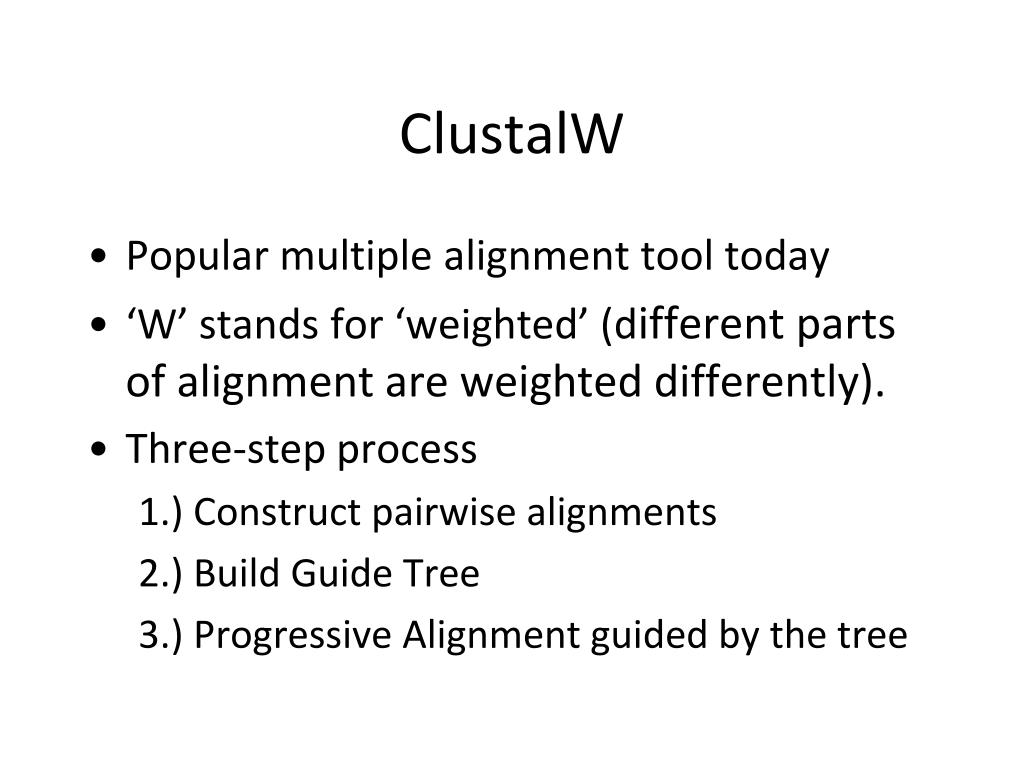 ClustalW

• Popular multiple alignment tool today
• ‘W’ stands for ‘weighted’ (different parts of alignment are weighted differently).
• Three-step process
1.) Construct pairwise alignments
2.) Build Guide Tree
3.) Progressive Alignment guided by the tree